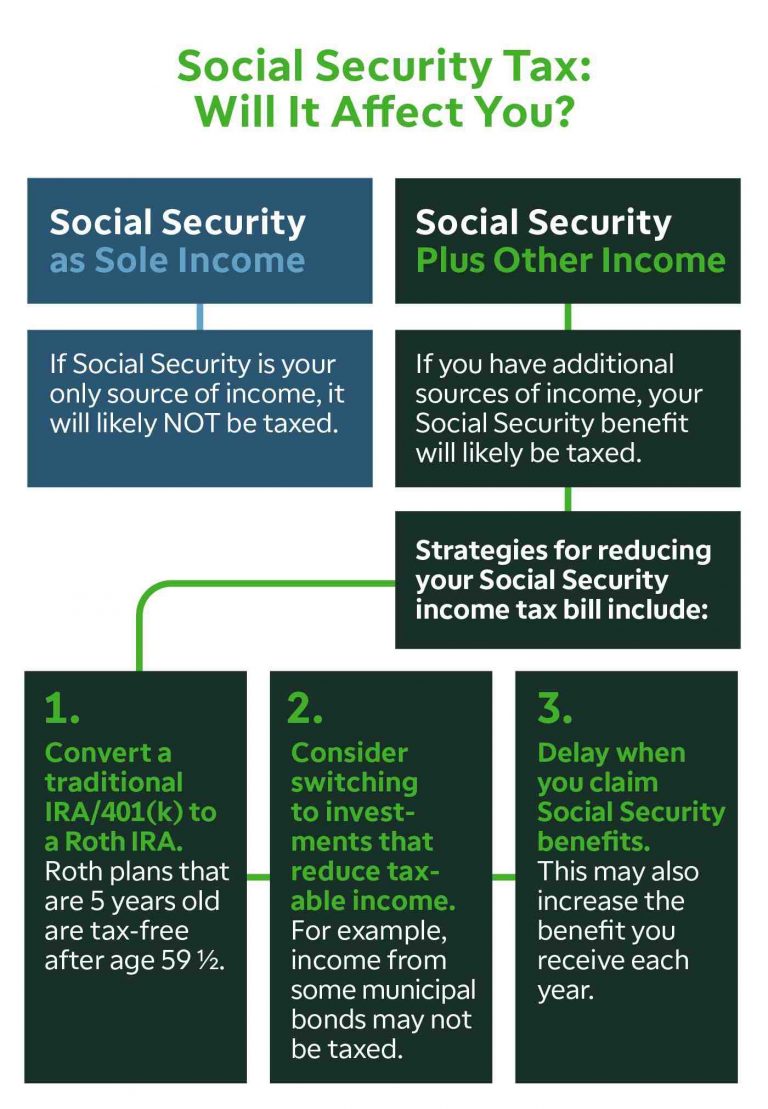 Social Security Tax: Will It Affect You?

Social Security as Sole Income

If Social Security is your only source of income, it will likely NOT be taxed.

Social Security Plus Other Income

If you have additional sources of income, your Social Security benefit will likely be taxed.

Strategies for reducing your Social Security income tax bill include:

1.

Convert a traditional IRA/401(k) to a Roth IRA. Roth plans that are 5 years old are tax-free after age 59 ½.

2.

Consider switching to investments that reduce taxable income. For example, income from some municipal bonds may not be taxed.

3.

Delay when you claim Social Security benefits. This may also increase the benefit you receive each year.